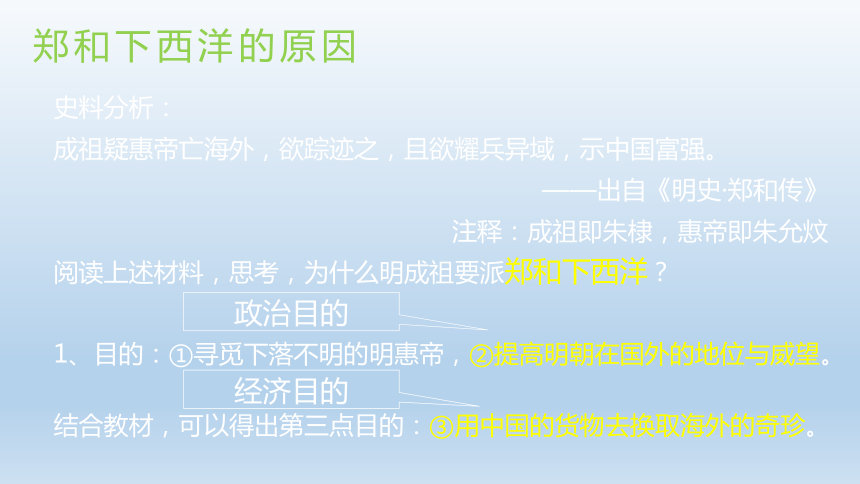 郑和下西洋的原因

史料分析：

成祖疑惠帝亡海外，欲踪迹之，且欲耀兵异域，示中国富强。

——出自《明史·郑和传》

注释：成祖即朱棣，惠帝即朱允炆

阅读上述材料，思考，为什么明成祖要派郑和下西洋？

政治目的

1、目的：①寻觅下落不明的明惠帝，②提高明朝在国外的地位与威望。

经济目的

结合教材，可以得出第三点目的：③用中国的货物去换取海外的奇珍。